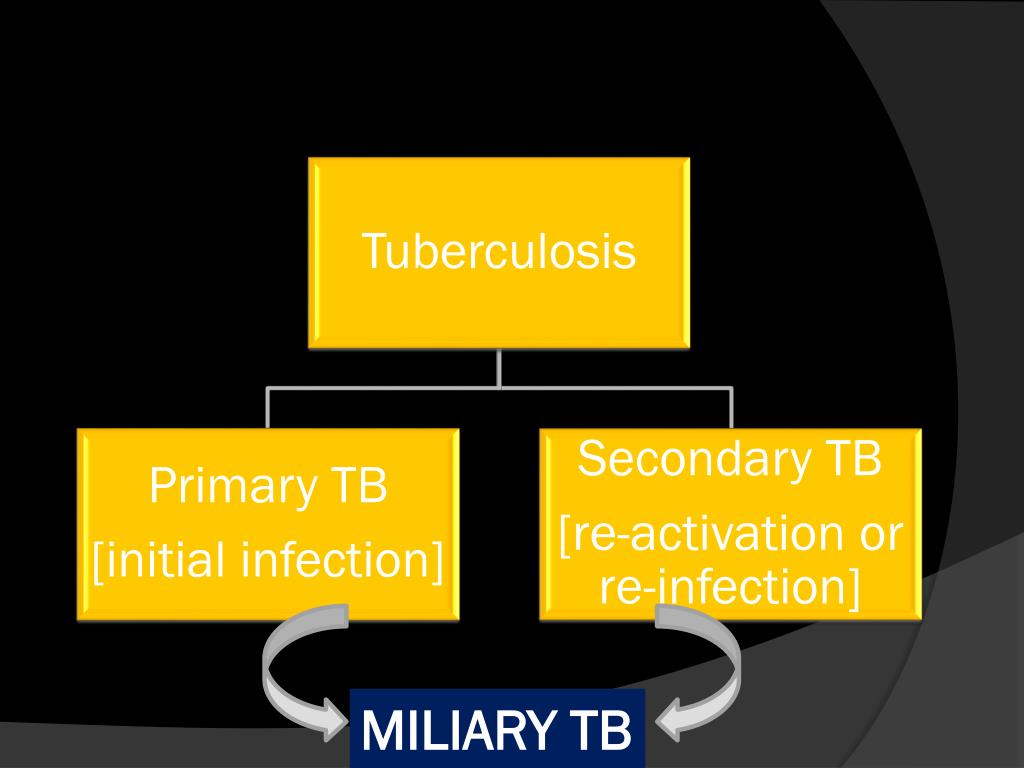 Tuberculosis

Primary TB
[initial infection]

Secondary TB
[re-activation or re-infection]

MILIARY TB